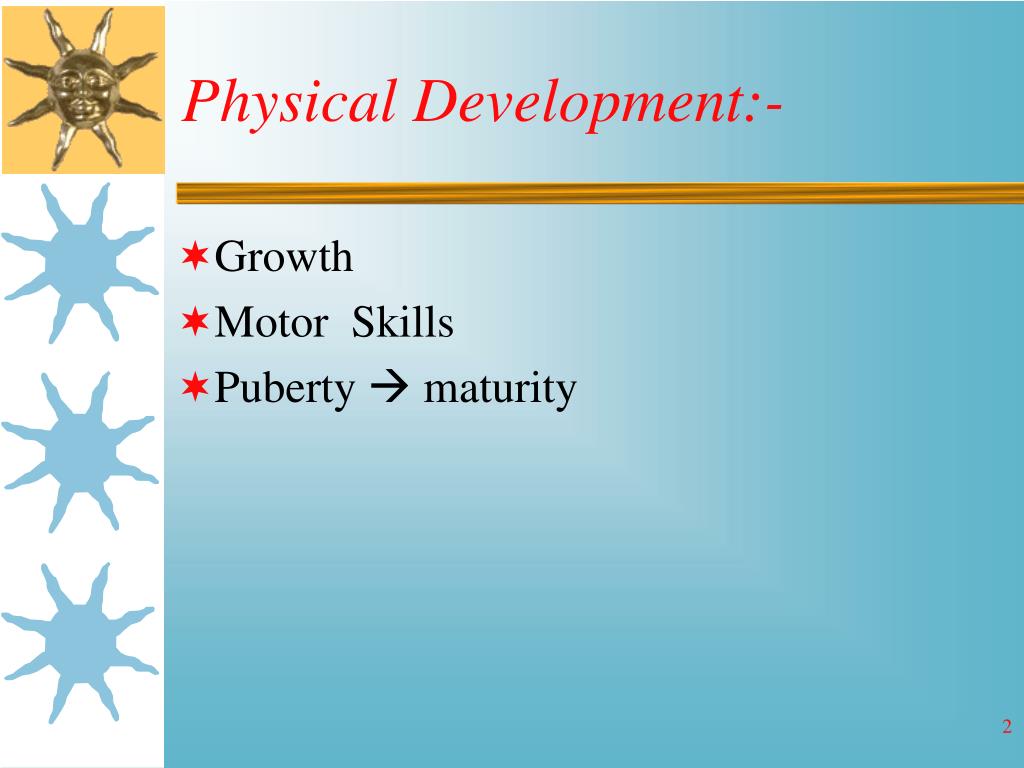 Physical Development:-

Growth
Motor Skills
Puberty → maturity

2